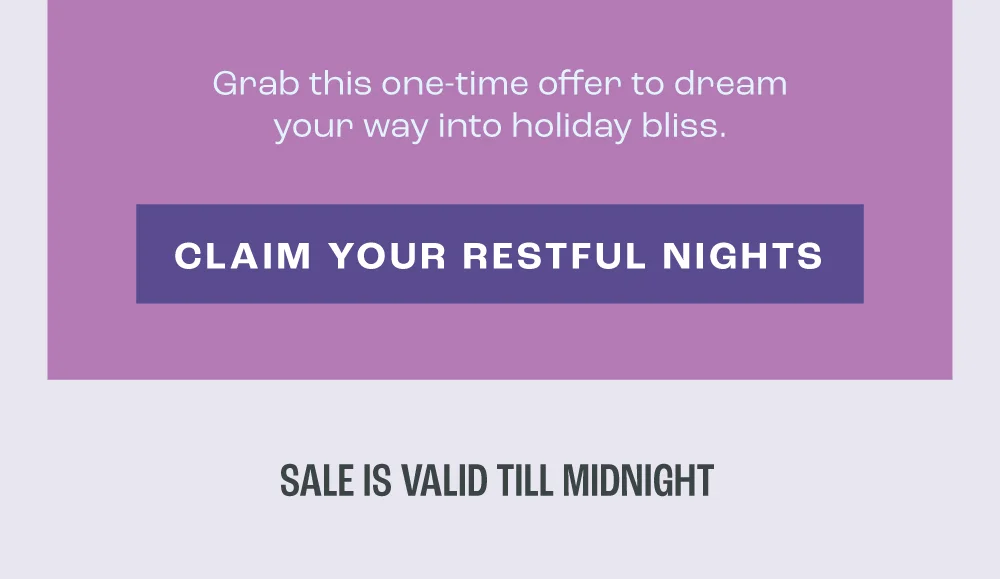 Grab this one-time offer to dream your way into holiday bliss.

CLAIM YOUR RESTFUL NIGHTS

SALE IS VALID TILL MIDNIGHT